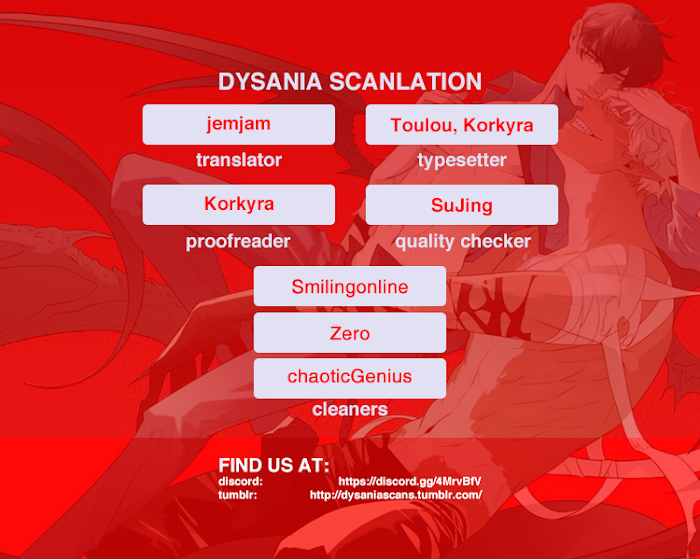 DYSANIA SCANLATION

jemjam
translator

Toulou, Korkyra
typesetter

Korkyra
proofreader

SuJing
quality checker

Smilingonline
Zero
chaoticGenius
cleaners

FIND US AT:
discord: https://discord.gg/4MrvBfV
tumblr: http://dysaniascans.tumblr.com/